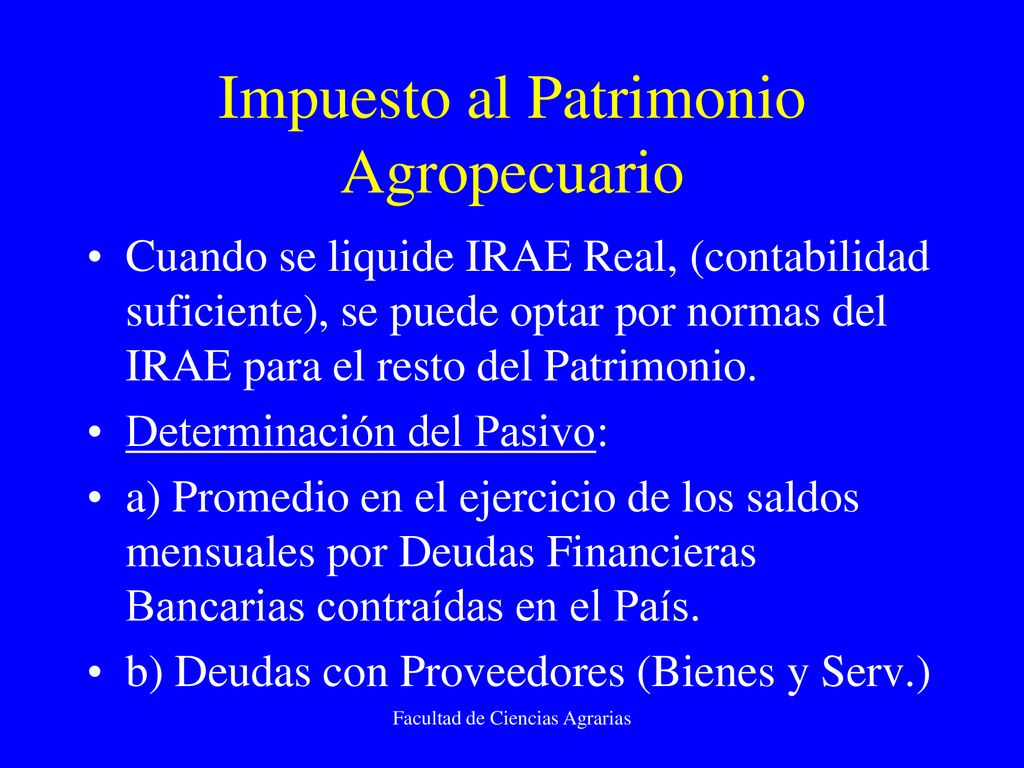 Impuesto al Patrimonio Agropecuario

• Cuando se liquide IRAE Real, (contabilidad suficiente), se puede optar por normas del IRAE para el resto del Patrimonio.

• Determinación del Pasivo:

• a) Promedio en el ejercicio de los saldos mensuales por Deudas Financieras Bancarias contraídas en el País.

• b) Deudas con Proveedores (Bienes y Serv.)

Facultad de Ciencias Agrarias